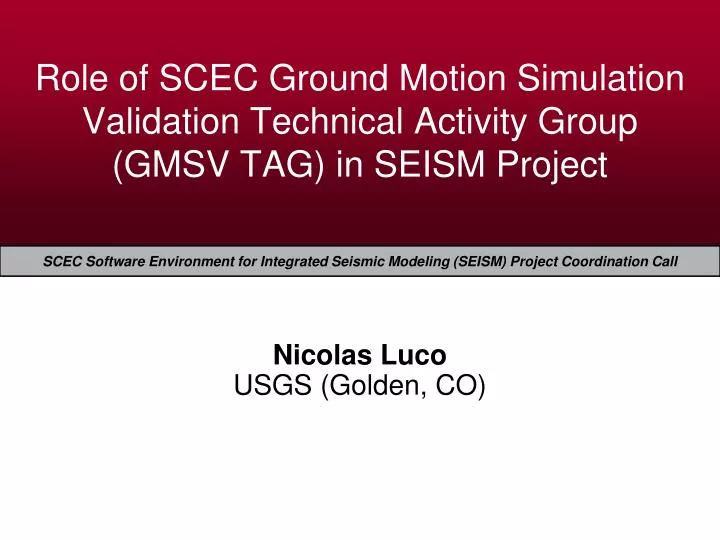 Role of SCEC Ground Motion Simulation Validation Technical Activity Group (GMSV TAG) in SEISM Project

SCEC Software Environment for Integrated Seismic Modeling (SEISM) Project Coordination Call

Nicolas Luco
USGS (Golden, CO)